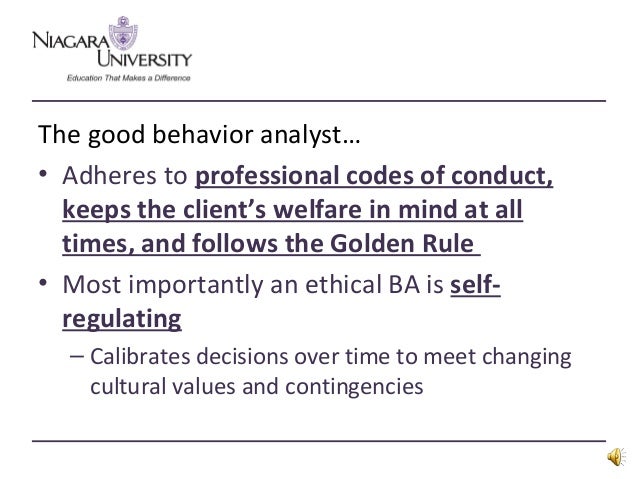 NIAGARA UNIVERSITY
Education That Makes a Difference

The good behavior analyst…

• Adheres to professional codes of conduct, keeps the client's welfare in mind at all times, and follows the Golden Rule

• Most importantly an ethical BA is self-regulating
  – Calibrates decisions over time to meet changing cultural values and contingencies